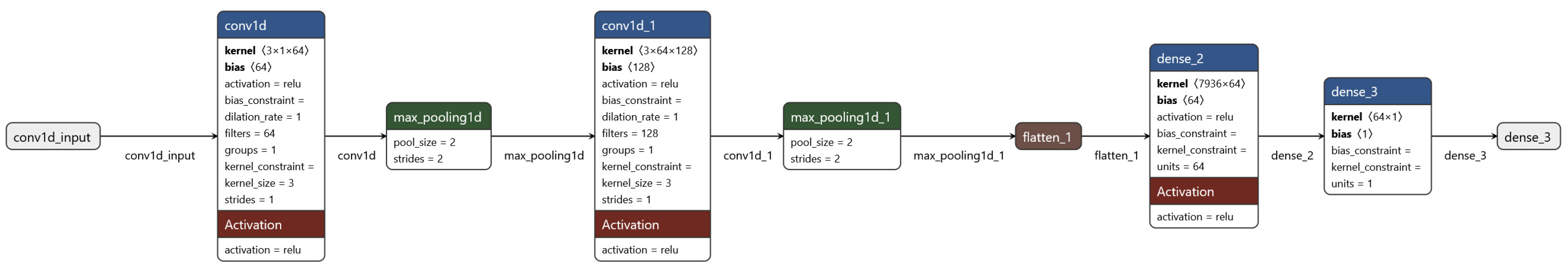 conv1d_input

conv1d_input

conv1d
kernel ⟨3×1×64⟩
bias ⟨64⟩
activation = relu
bias_constraint =
dilation_rate = 1
filters = 64
groups = 1
kernel_constraint =
kernel_size = 3
strides = 1
Activation
activation = relu

conv1d

max_pooling1d
pool_size = 2
strides = 2

max_pooling1d

conv1d_1
kernel ⟨3×64×128⟩
bias ⟨128⟩
activation = relu
bias_constraint =
dilation_rate = 1
filters = 128
groups = 1
kernel_constraint =
kernel_size = 3
strides = 1
Activation
activation = relu

conv1d_1

max_pooling1d_1
pool_size = 2
strides = 2

max_pooling1d_1

flatten_1

flatten_1

dense_2
kernel ⟨7936×64⟩
bias ⟨64⟩
activation = relu
bias_constraint =
kernel_constraint =
units = 64
Activation
activation = relu

dense_2

dense_3
kernel ⟨64×1⟩
bias ⟨1⟩
bias_constraint =
kernel_constraint =
units = 1

dense_3

dense_3